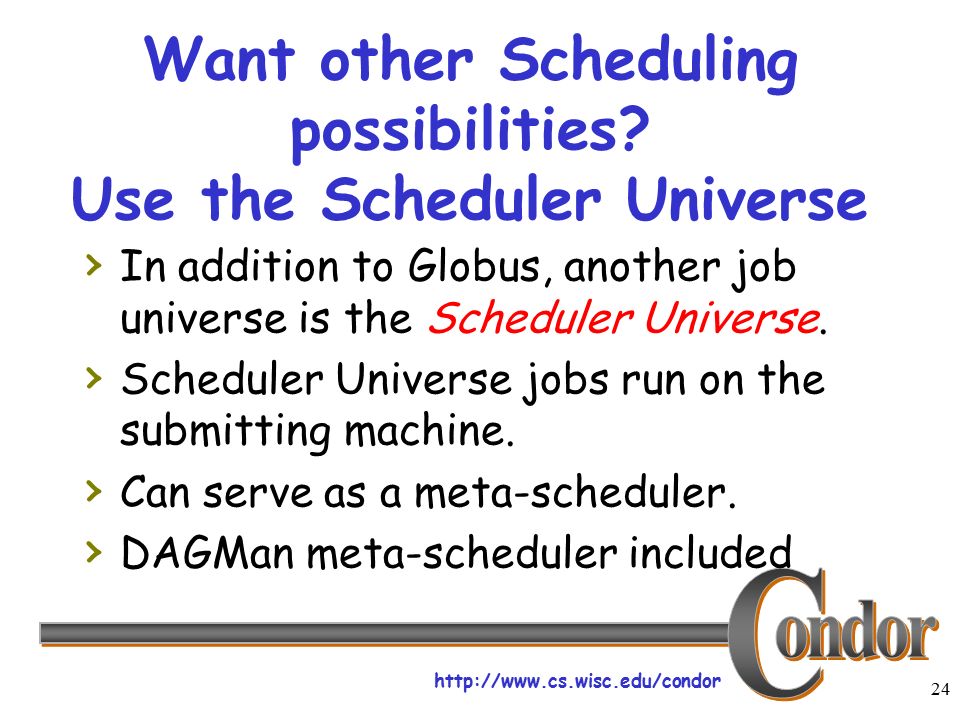 Want other Scheduling possibilities?
Use the Scheduler Universe

› In addition to Globus, another job universe is the Scheduler Universe.

› Scheduler Universe jobs run on the submitting machine.

› Can serve as a meta-scheduler.

› DAGMan meta-scheduler included

Condor

http://www.cs.wisc.edu/condor

24